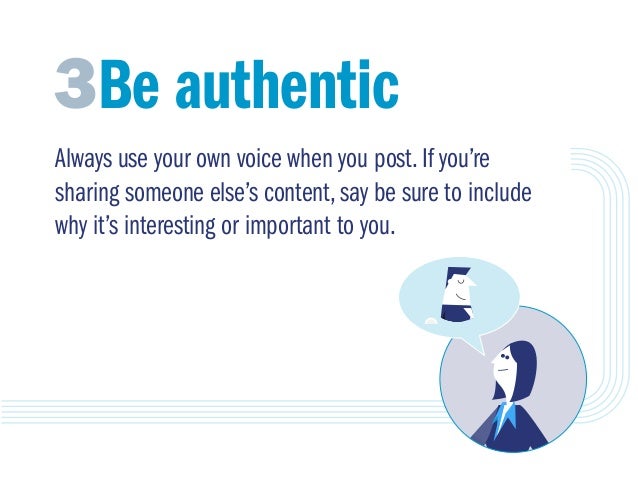 3 Be authentic

Always use your own voice when you post. If you're sharing someone else's content, say be sure to include why it's interesting or important to you.